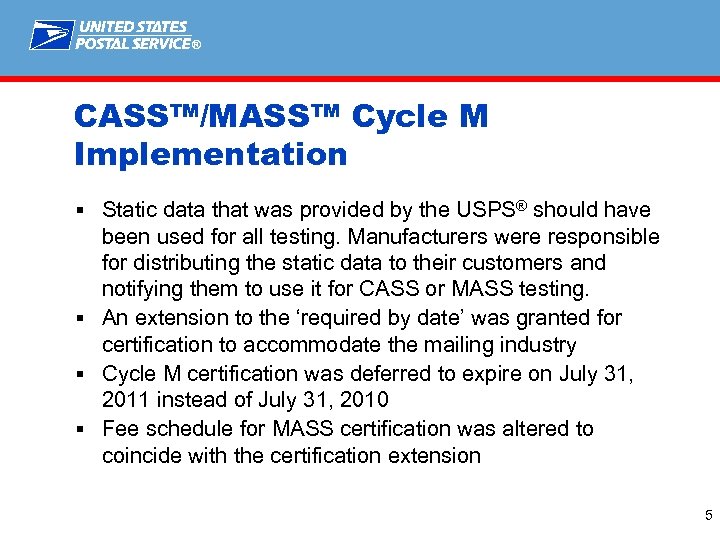 UNITED STATES POSTAL SERVICE®

CASS™/MASS™ Cycle M Implementation

▪ Static data that was provided by the USPS® should have been used for all testing. Manufacturers were responsible for distributing the static data to their customers and notifying them to use it for CASS or MASS testing.
▪ An extension to the ‘required by date’ was granted for certification to accommodate the mailing industry
▪ Cycle M certification was deferred to expire on July 31, 2011 instead of July 31, 2010
▪ Fee schedule for MASS certification was altered to coincide with the certification extension

5